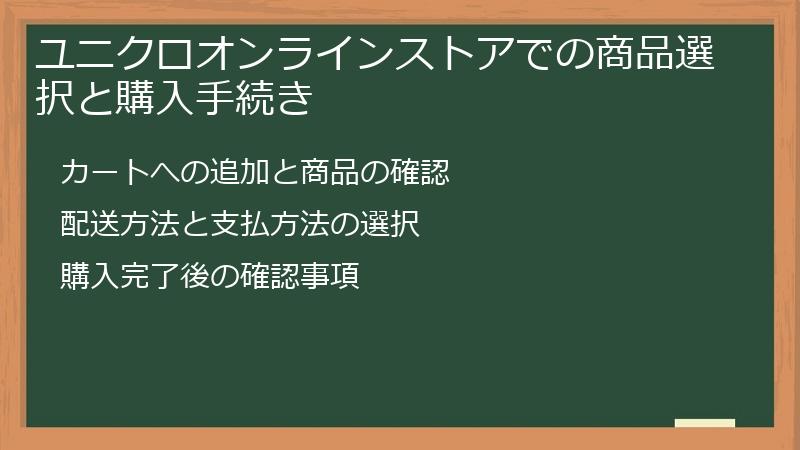 ユニクロオンラインストアでの商品選択と購入手続き

カートへの追加と商品の確認

配送方法と支払方法の選択

購入完了後の確認事項